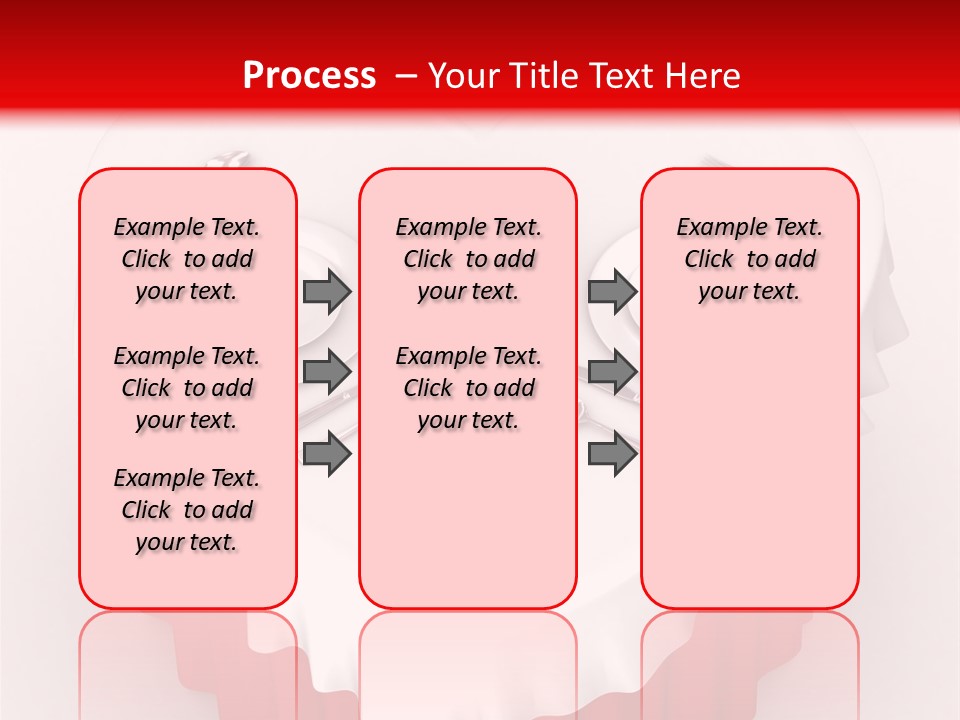 Process – Your Title Text Here

Example Text. Click to add your text.

Example Text. Click to add your text.

Example Text. Click to add your text.

Example Text. Click to add your text.

Example Text. Click to add your text.

Example Text. Click to add your text.